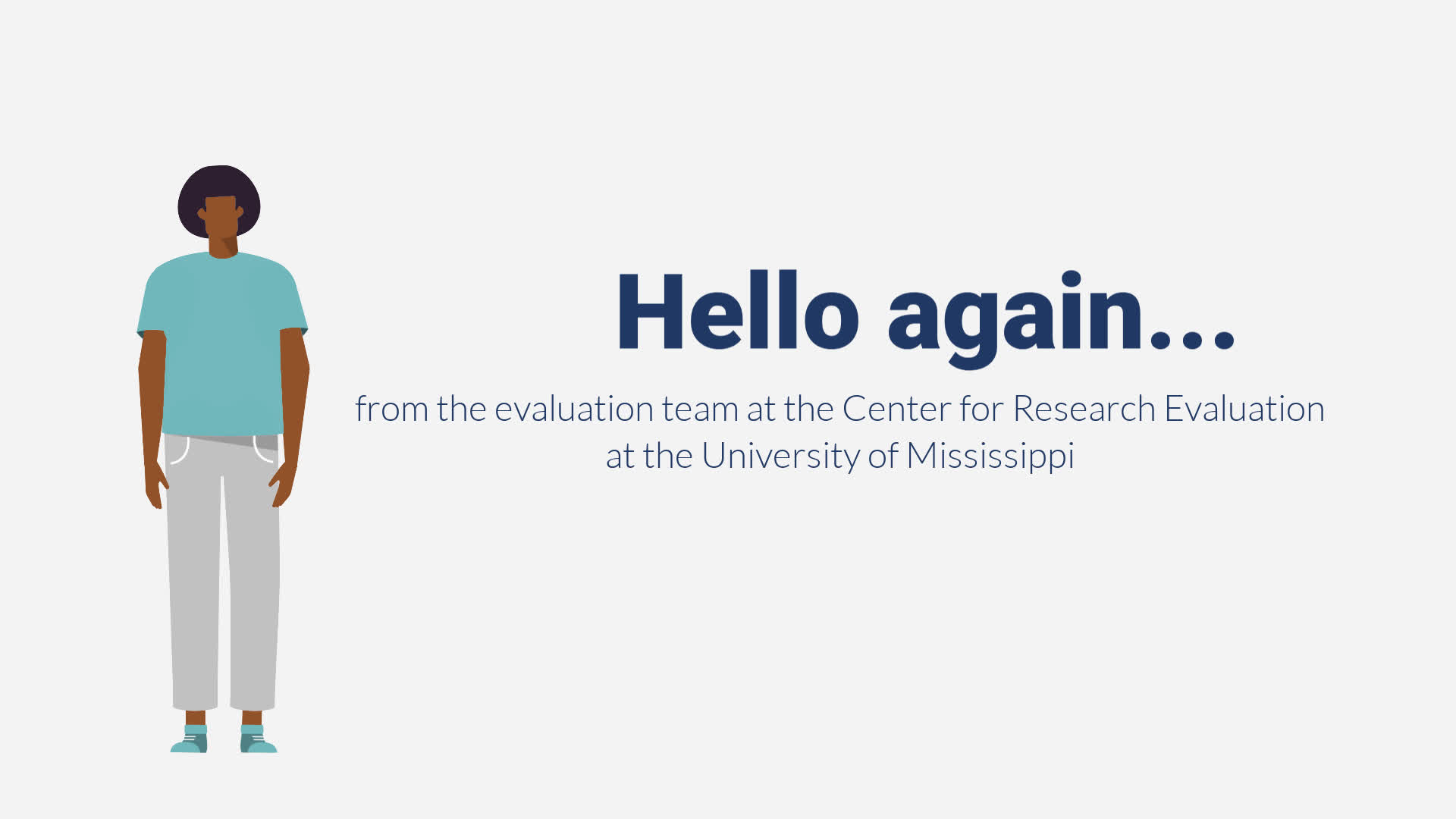 Hello again...

from the evaluation team at the Center for Research Evaluation at the University of Mississippi